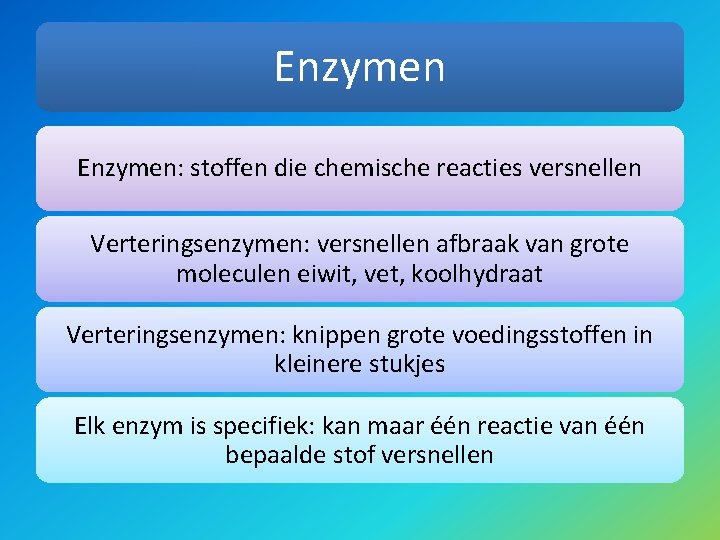 Enzymen

Enzymen: stoffen die chemische reacties versnellen

Verteringsenzymen: versnellen afbraak van grote moleculen eiwit, vet, koolhydraat

Verteringsenzymen: knippen grote voedingsstoffen in kleinere stukjes

Elk enzym is specifiek: kan maar één reactie van één bepaalde stof versnellen